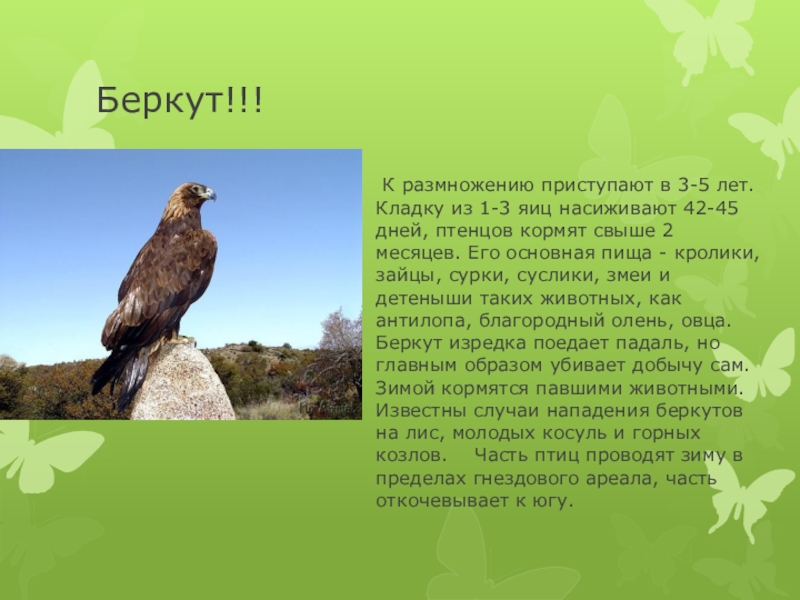 Беркут!!!

К размножению приступают в 3-5 лет. Кладку из 1-3 яиц насиживают 42-45 дней, птенцов кормят свыше 2 месяцев. Его основная пища - кролики, зайцы, сурки, суслики, змеи и детеныши таких животных, как антилопа, благородный олень, овца. Беркут изредка поедает падаль, но главным образом убивает добычу сам. Зимой кормятся павшими животными. Известны случаи нападения беркутов на лис, молодых косуль и горных козлов. Часть птиц проводят зиму в пределах гнездового ареала, часть откочевывает к югу.